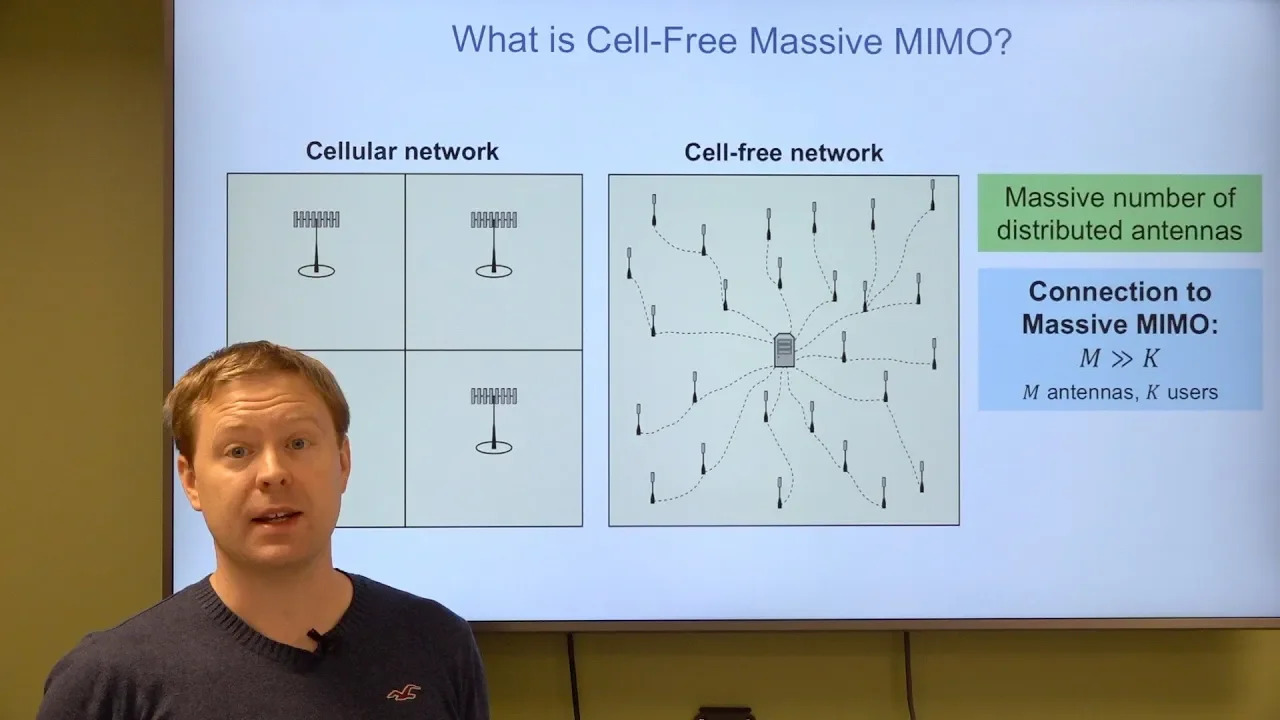 What is Cell-Free Massive MIMO?

Cellular network

Cell-free network

Massive number of distributed antennas

Connection to Massive MIMO:
$M \gg K$
$M$ antennas, $K$ users